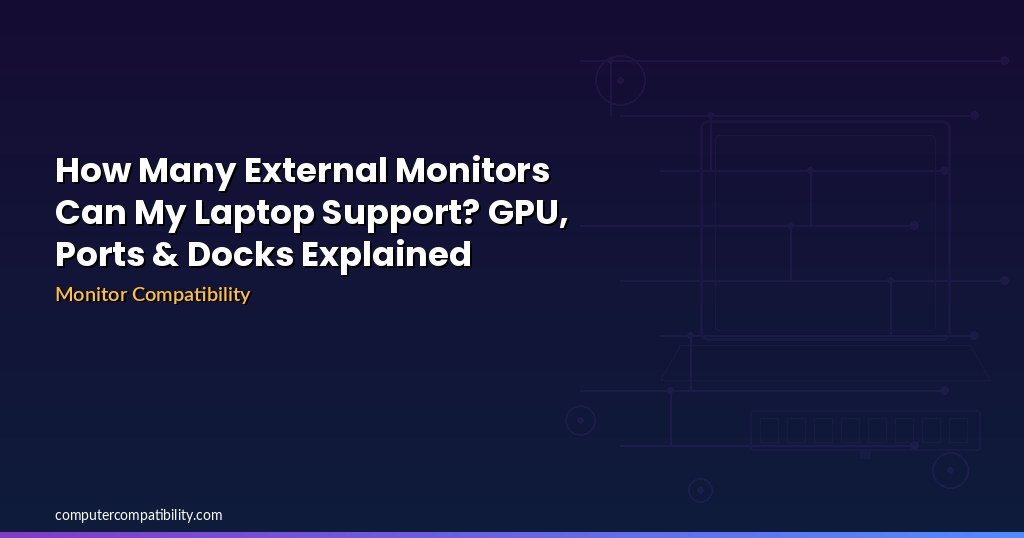 How Many External Monitors Can My Laptop Support? GPU, Ports & Docks Explained

Monitor Compatibility

computercompatibility.com